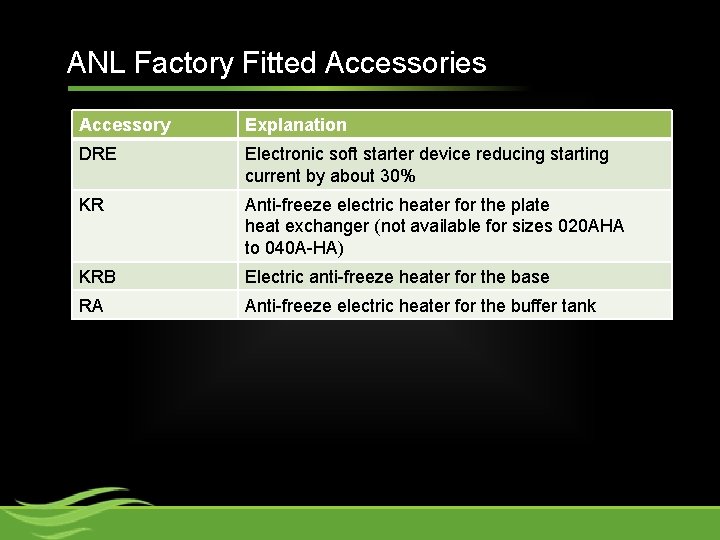 ANL Factory Fitted Accessories

| Accessory | Explanation |
|---|---|
| DRE | Electronic soft starter device reducing starting current by about 30% |
| KR | Anti-freeze electric heater for the plate heat exchanger (not available for sizes 020AHA to 040A-HA) |
| KRB | Electric anti-freeze heater for the base |
| RA | Anti-freeze electric heater for the buffer tank |